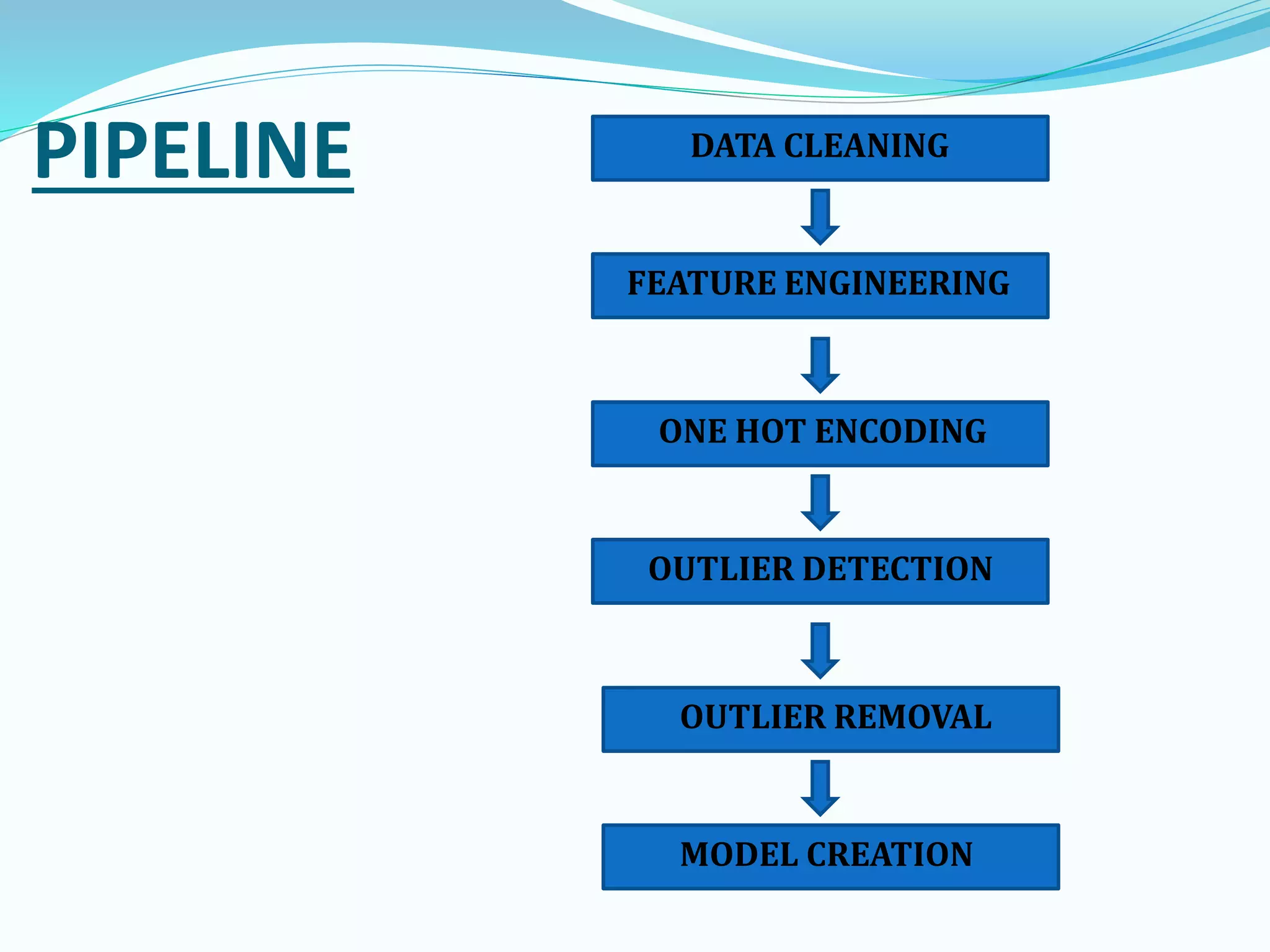 PIPELINE

DATA CLEANING

FEATURE ENGINEERING

ONE HOT ENCODING

OUTLIER DETECTION

OUTLIER REMOVAL

MODEL CREATION